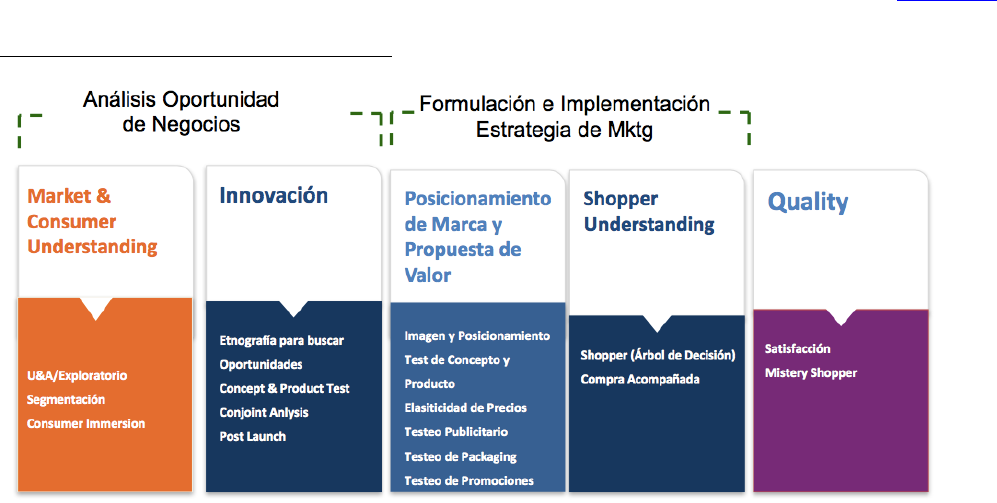 Análisis Oportunidad de Negocios

Formulación e Implementación Estrategia de Mktg

Market & Consumer Understanding

U&A/Exploratorio
Segmentación
Consumer Immersion

Innovación

Etnografía para buscar Oportunidades
Concept & Product Test
Conjoint Anlysis
Post Launch

Posicionamiento de Marca y Propuesta de Valor

Imagen y Posicionamiento
Test de Concepto y Producto
Elasiticidad de Precios
Testeo Publicitario
Testeo de Packaging
Testeo de Promociones

Shopper Understanding

Shopper (Árbol de Decisión)
Compra Acompañada

Quality

Satisfacción
Mistery Shopper